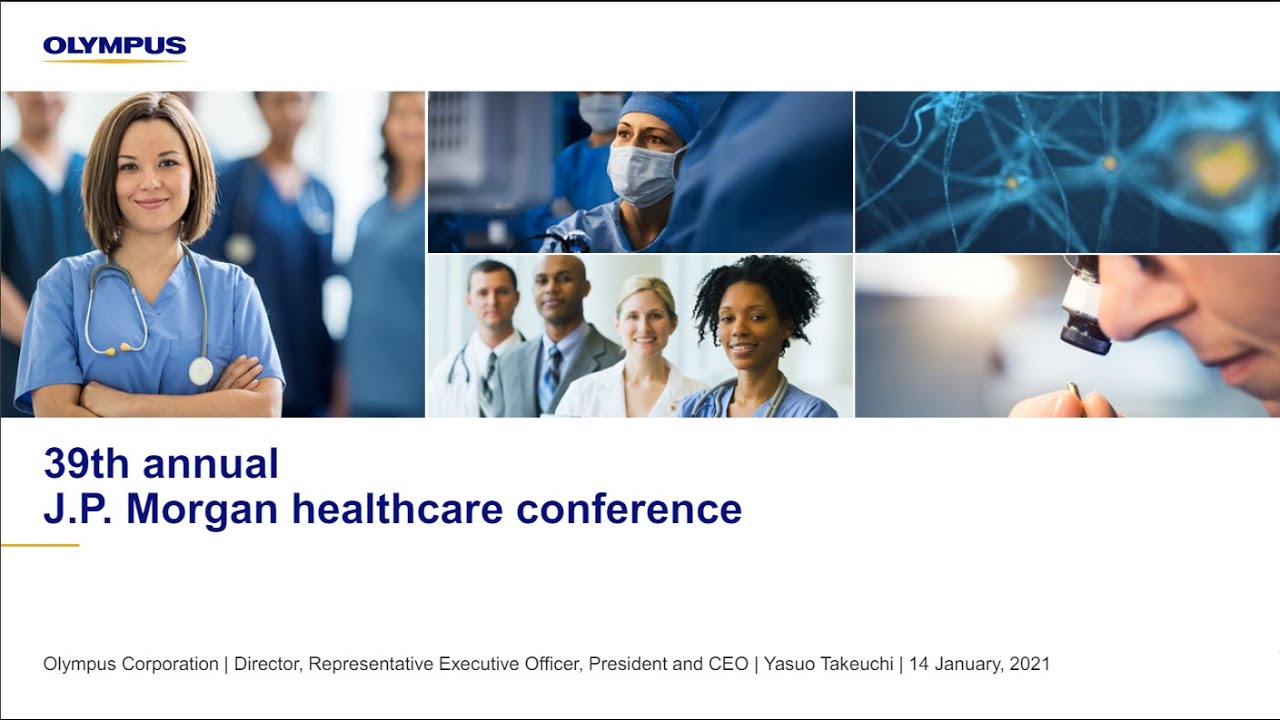 OLYMPUS

39th annual
J.P. Morgan healthcare conference

Olympus Corporation | Director, Representative Executive Officer, President and CEO | Yasuo Takeuchi | 14 January, 2021